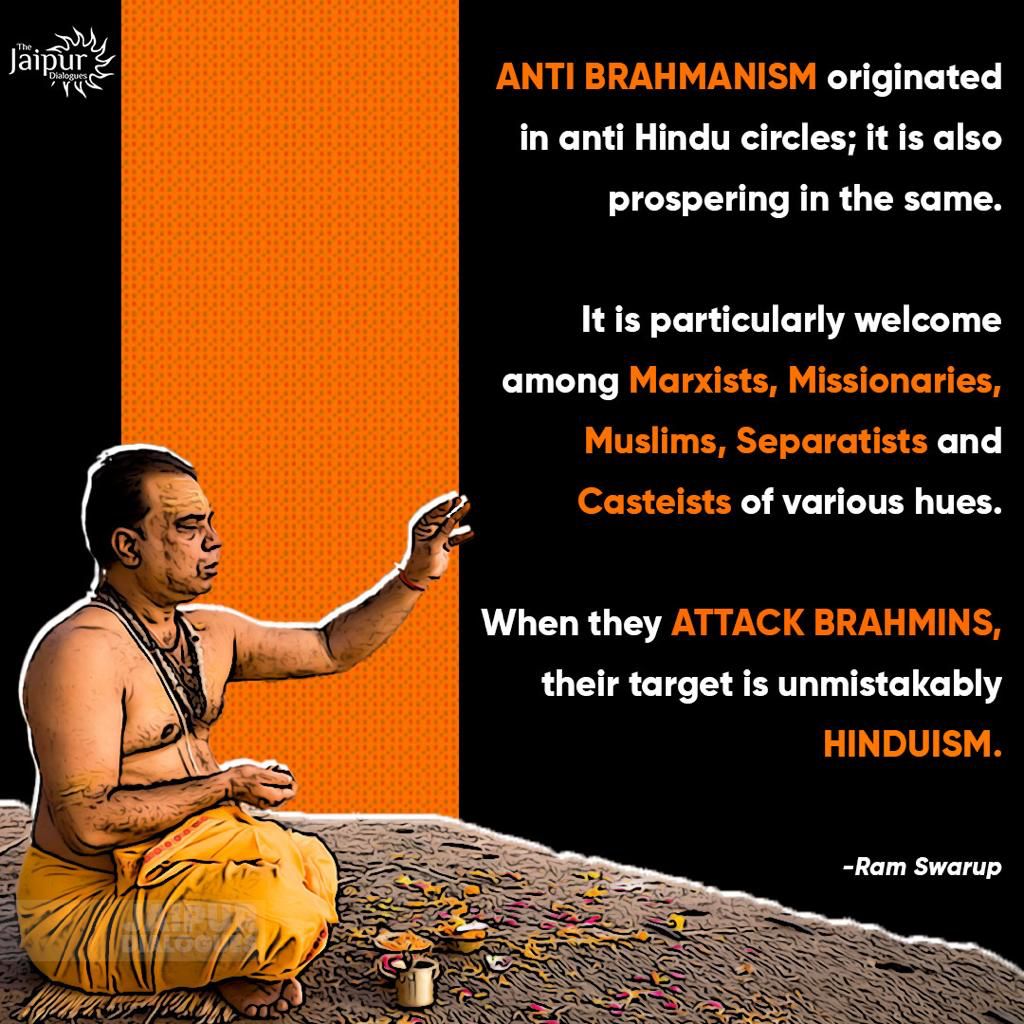 The Jaipur Dialogues

ANTI BRAHMANISM originated in anti Hindu circles; it is also prospering in the same.

It is particularly welcome among Marxists, Missionaries, Muslims, Separatists and Casteists of various hues.

When they ATTACK BRAHMINS, their target is unmistakably HINDUISM.

-Ram Swarup

JAIPUR DIALOGUES